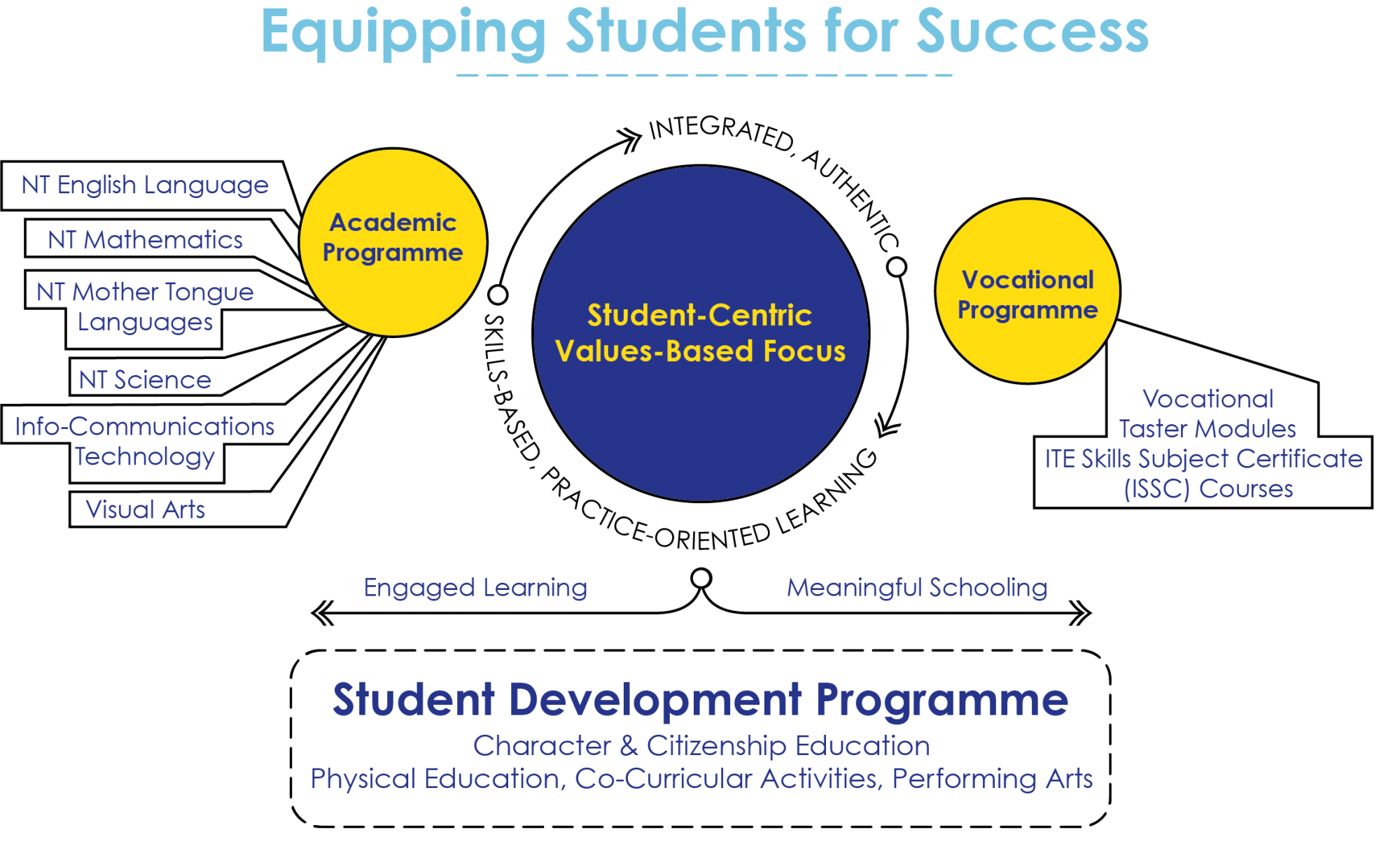 Equipping Students for Success

NT English Language
NT Mathematics
NT Mother Tongue Languages
NT Science
Info-Communications Technology
Visual Arts

Academic Programme

INTEGRATED, AUTHENTIC

Student-Centric Values-Based Focus

SKILLS-BASED, PRACTICE-ORIENTED LEARNING

Vocational Programme

Vocational Taster Modules
ITE Skills Subject Certificate (ISSC) Courses

Engaged Learning
Meaningful Schooling

Student Development Programme
Character & Citizenship Education
Physical Education, Co-Curricular Activities, Performing Arts